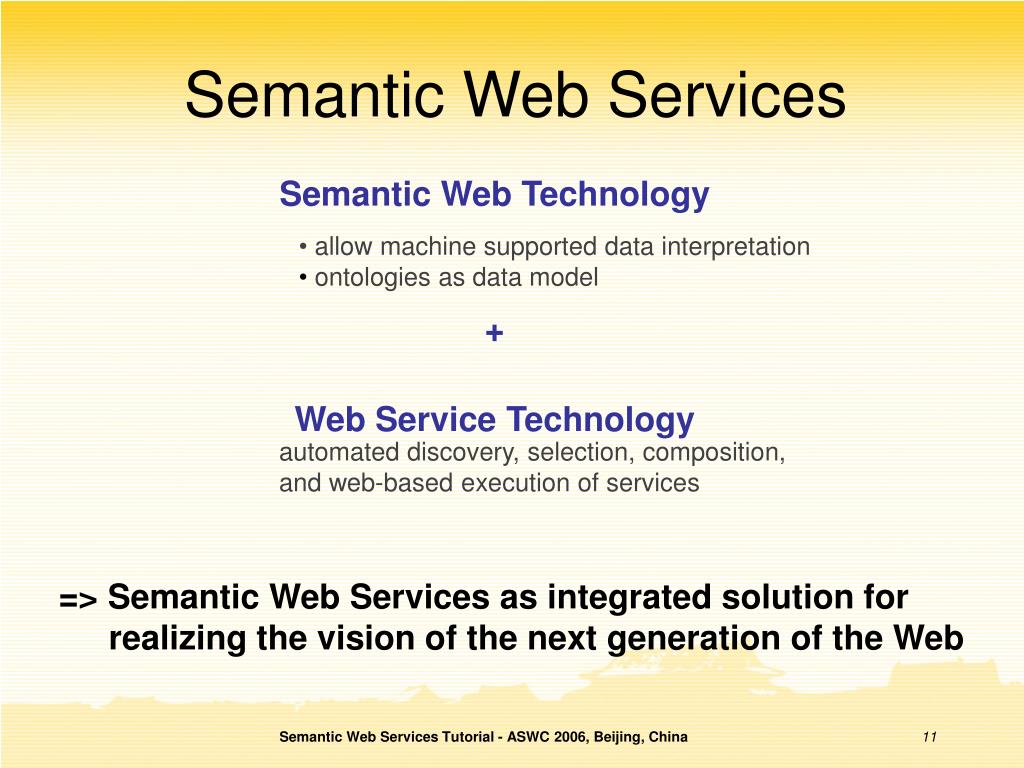 Semantic Web Services

Semantic Web Technology

• allow machine supported data interpretation
• ontologies as data model

+

Web Service Technology

automated discovery, selection, composition, and web-based execution of services

=> Semantic Web Services as integrated solution for realizing the vision of the next generation of the Web

Semantic Web Services Tutorial - ASWC 2006, Beijing, China

11